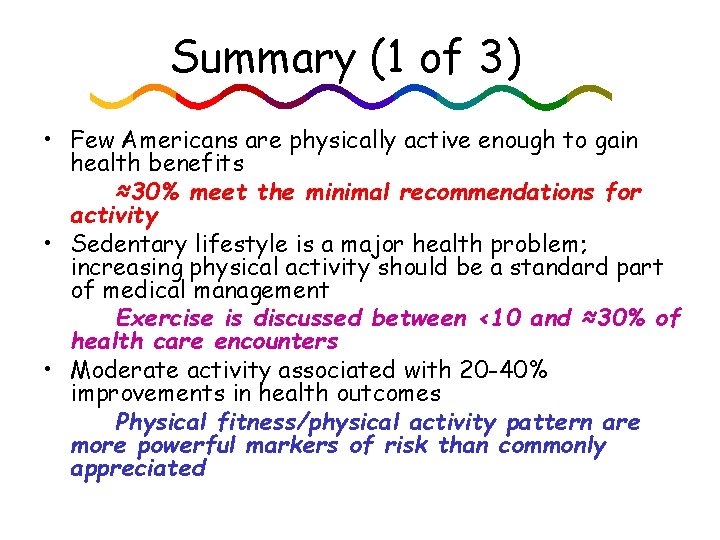 Summary (1 of 3)

• Few Americans are physically active enough to gain health benefits

≈30% meet the minimal recommendations for activity

• Sedentary lifestyle is a major health problem; increasing physical activity should be a standard part of medical management

Exercise is discussed between <10 and ≈30% of health care encounters

• Moderate activity associated with 20-40% improvements in health outcomes

Physical fitness/physical activity pattern are more powerful markers of risk than commonly appreciated